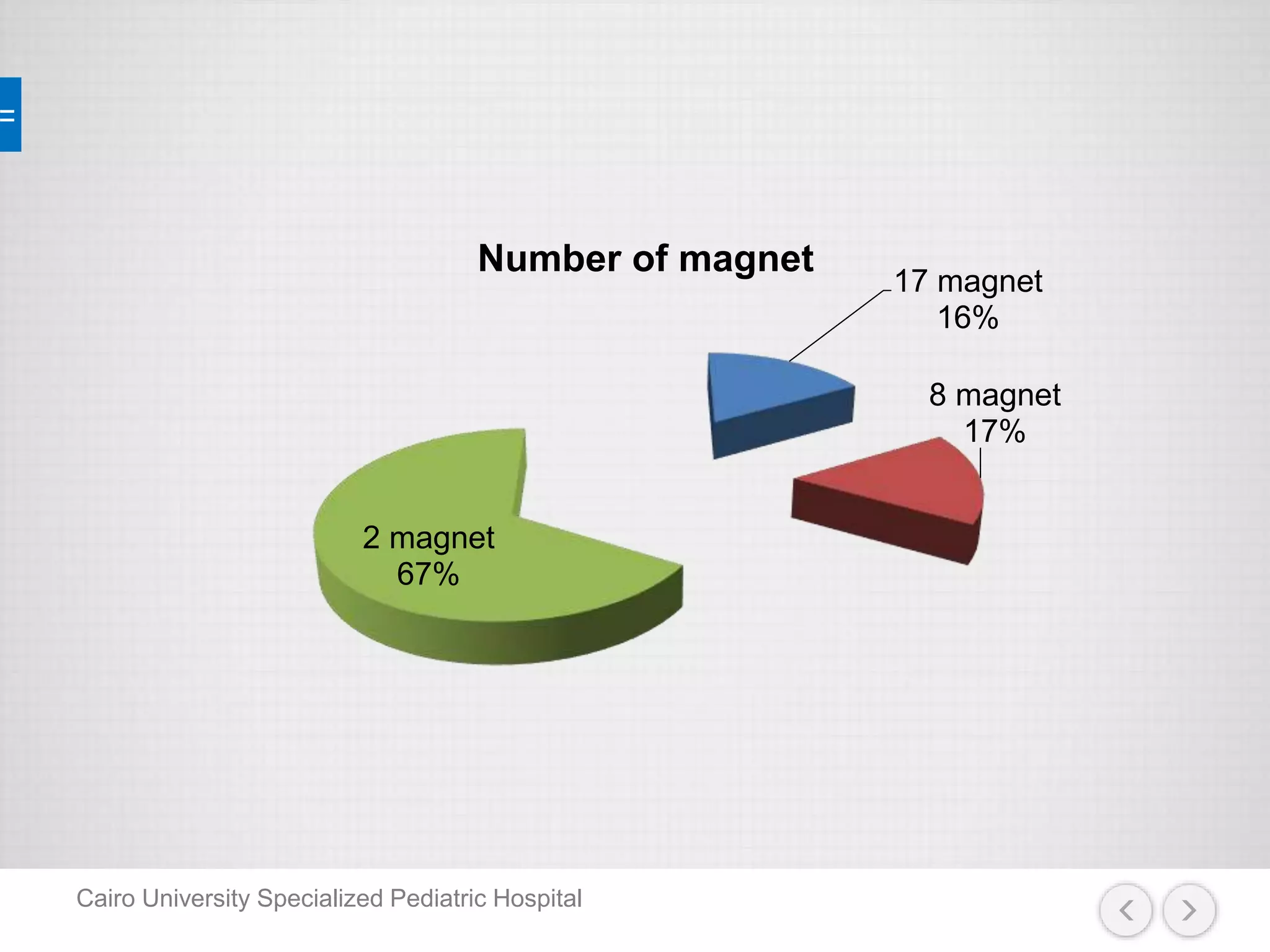 Number of magnet

17 magnet
16%

8 magnet
17%

2 magnet
67%

Cairo University Specialized Pediatric Hospital